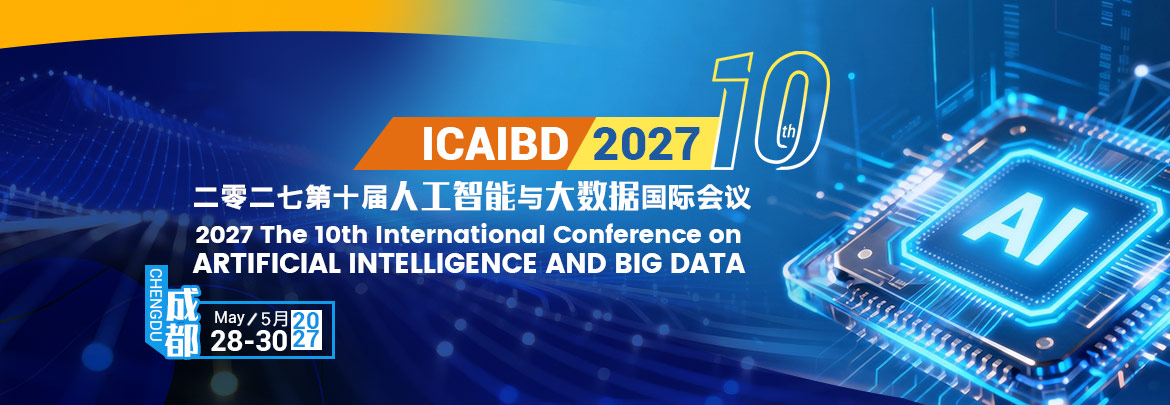 ICAIBD 2027

10th

二零二七第十届人工智能与大数据国际会议

2027 The 10th International Conference on
ARTIFICIAL INTELLIGENCE AND BIG DATA

CHENGDU
成都

May / 5月
28-30
2027

AI